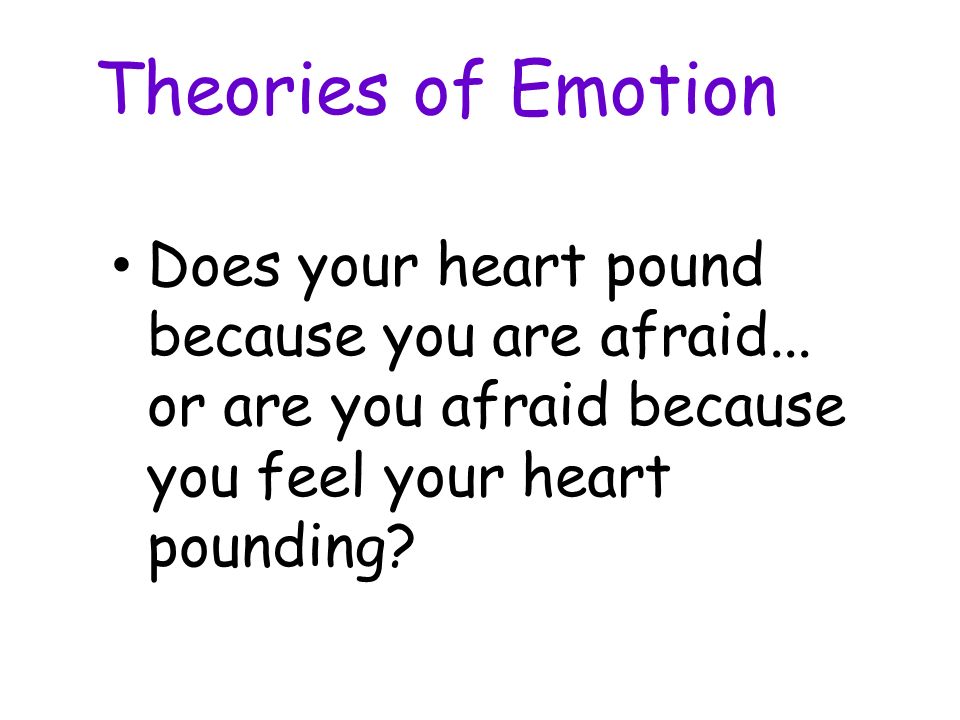 Theories of Emotion

• Does your heart pound because you are afraid... or are you afraid because you feel your heart pounding?